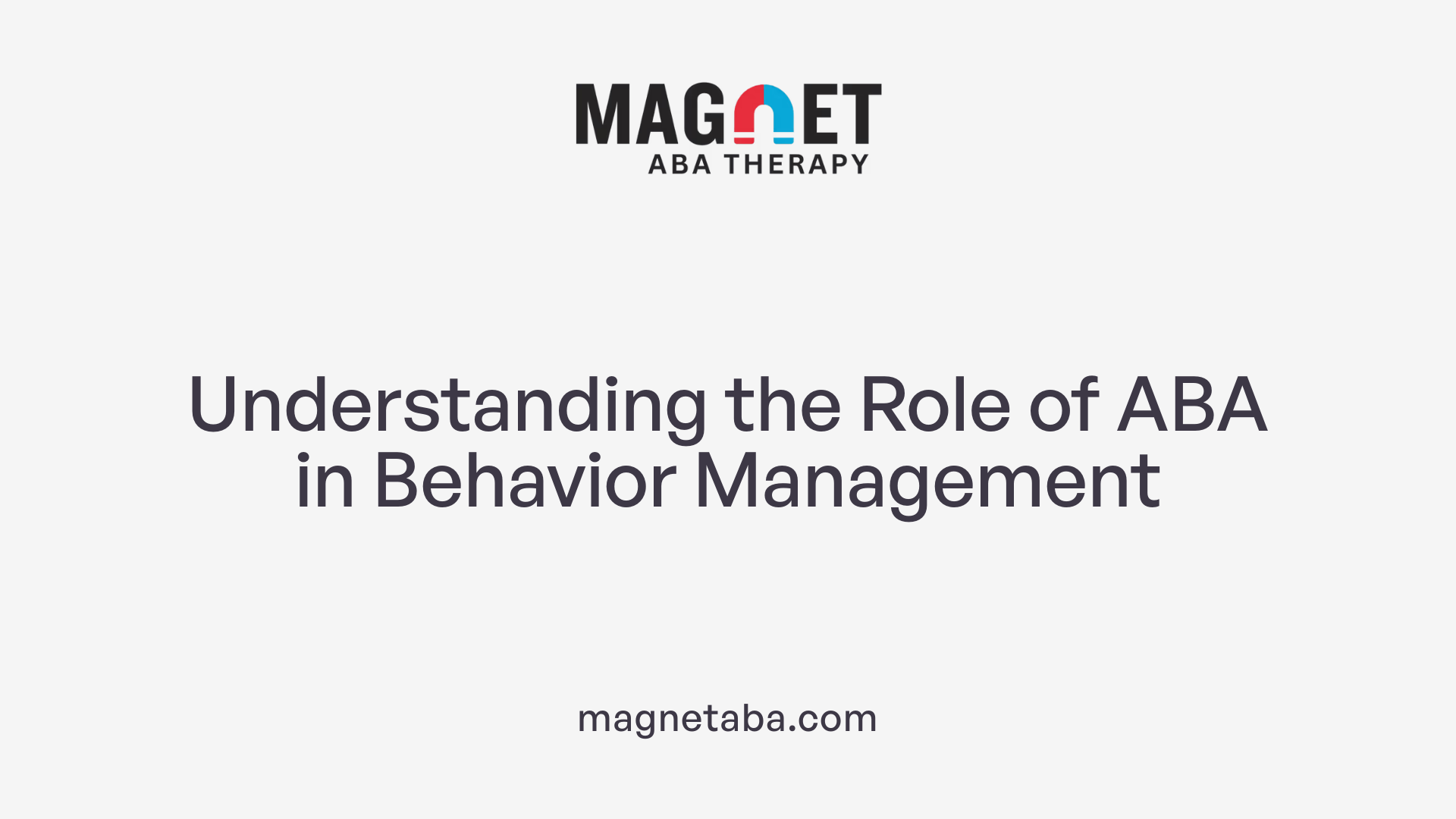 MAGNET
ABA THERAPY

Understanding the Role of ABA in Behavior Management

magnetaba.com